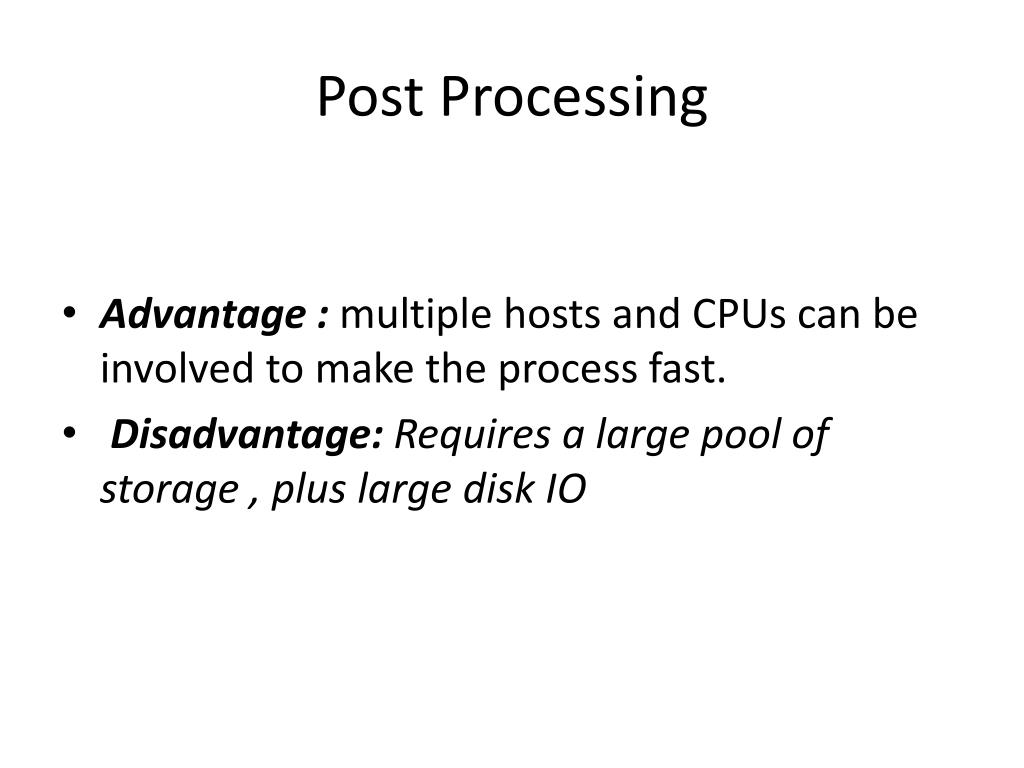 Post Processing

• Advantage : multiple hosts and CPUs can be involved to make the process fast.
• Disadvantage: Requires a large pool of storage , plus large disk IO